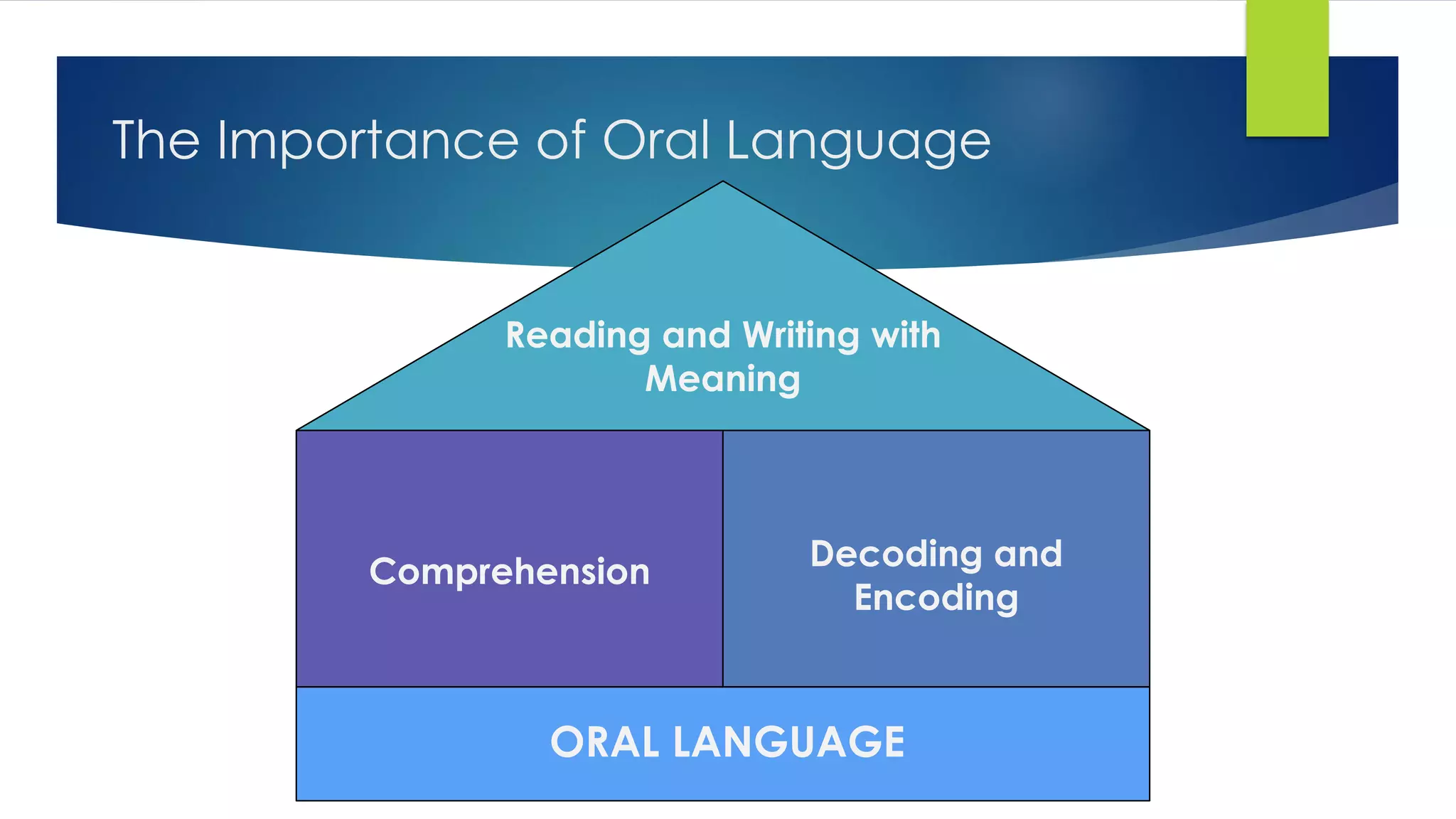 The Importance of Oral Language

Reading and Writing with Meaning

Comprehension

Decoding and Encoding

ORAL LANGUAGE